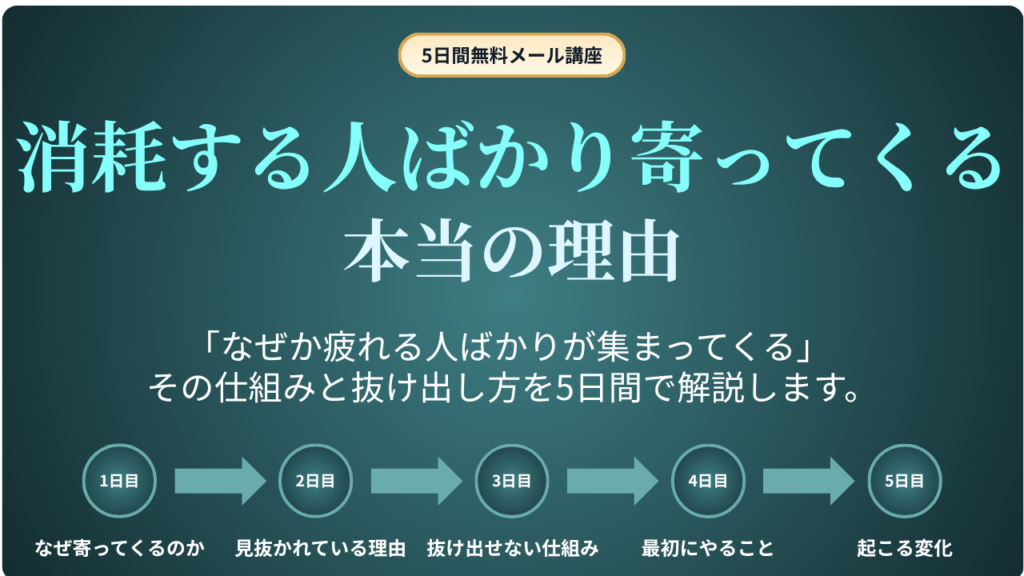 5日間無料メール講座

消耗する人ばかり寄ってくる
本当の理由

「なぜか疲れる人ばかりが集まってくる」
その仕組みと抜け出し方を5日間で解説します。

1日目
なぜ寄ってくるのか

2日目
見抜かれている理由

3日目
抜け出せない仕組み

4日目
最初にやること

5日目
起こる変化